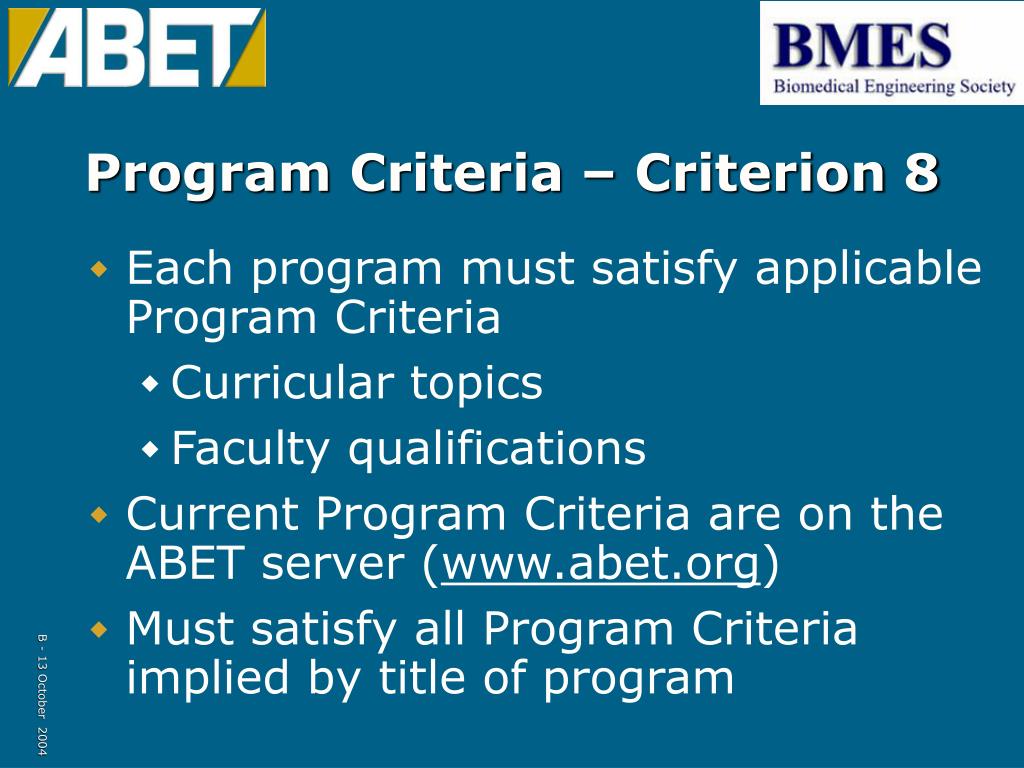 ABET

BMES
Biomedical Engineering Society

Program Criteria – Criterion 8

Each program must satisfy applicable Program Criteria

Curricular topics

Faculty qualifications

Current Program Criteria are on the ABET server (www.abet.org)

Must satisfy all Program Criteria implied by title of program

B - 13 October 2004